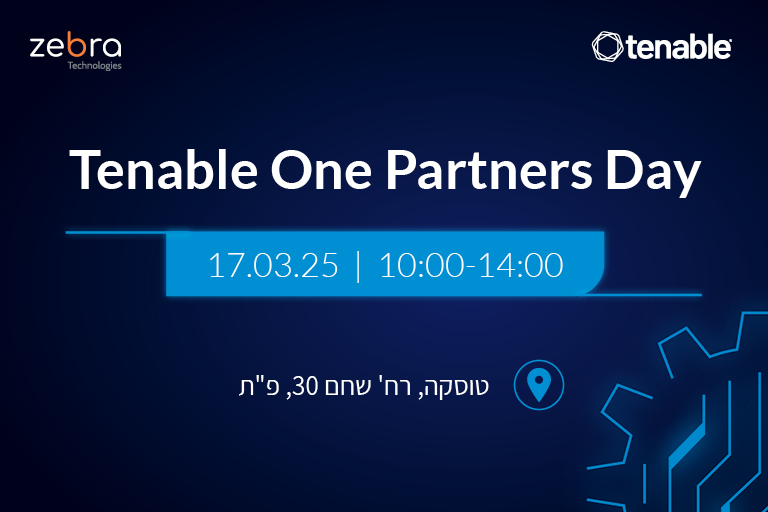 zebra
Technologies

tenable

Tenable One Partners Day

17.03.25 | 10:00-14:00

טוסקה, רח' שחם 30, פ"ת